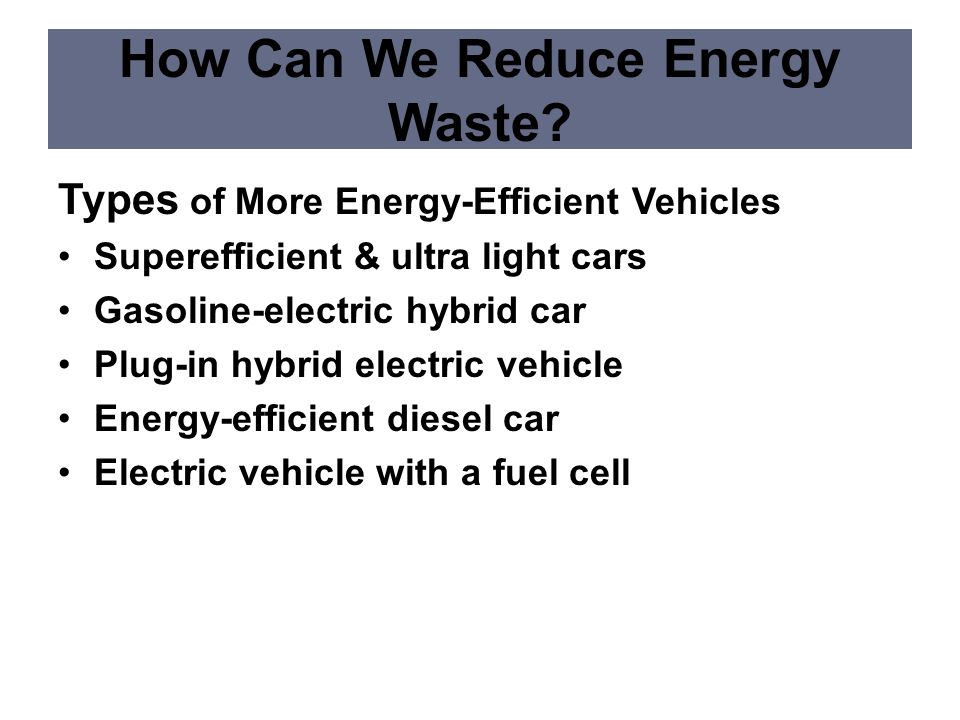 How Can We Reduce Energy Waste?

Types of More Energy-Efficient Vehicles

• Superefficient & ultra light cars
• Gasoline-electric hybrid car
• Plug-in hybrid electric vehicle
• Energy-efficient diesel car
• Electric vehicle with a fuel cell